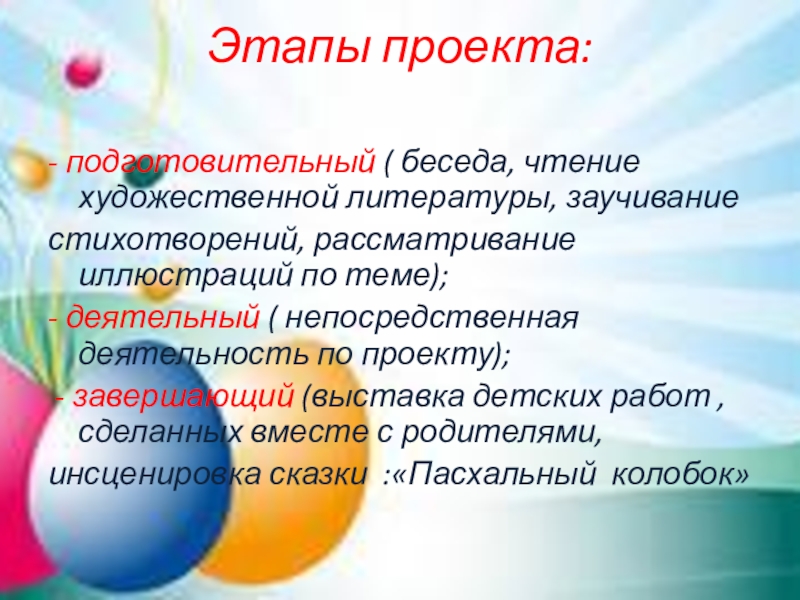 Этапы проекта:

- подготовительный ( беседа, чтение художественной литературы, заучивание стихотворений, рассматривание иллюстраций по теме);
- деятельный ( непосредственная деятельность по проекту);
- завершающий (выставка детских работ , сделанных вместе с родителями, инсценировка сказки :«Пасхальный колобок»